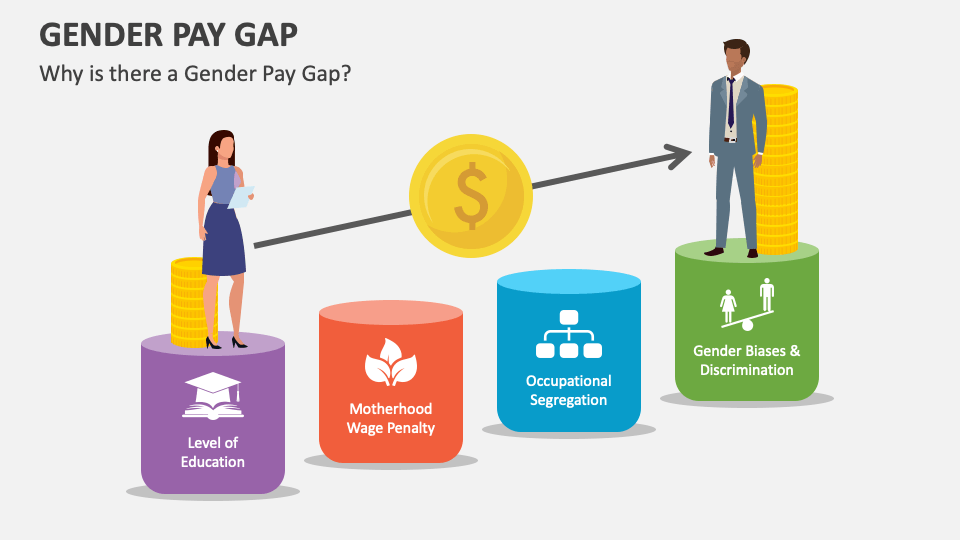 GENDER PAY GAP

Why is there a Gender Pay Gap?

$

Level of Education

Motherhood Wage Penalty

Occupational Segregation

Gender Biases & Discrimination